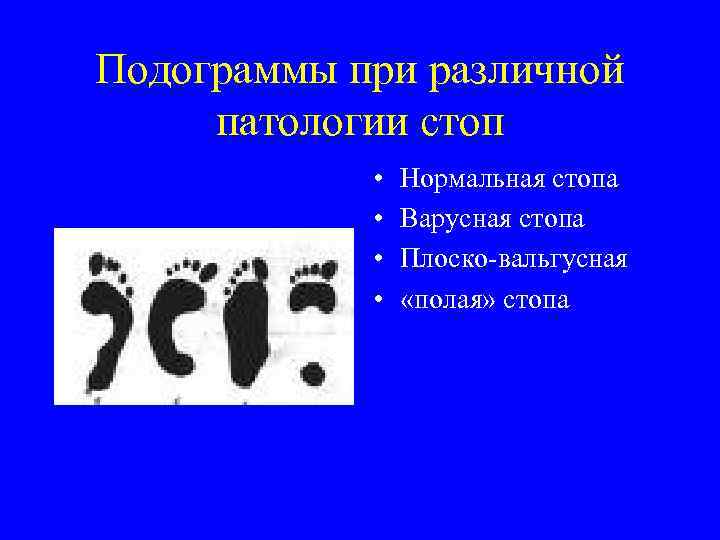 Подограммы при различной патологии стоп

• Нормальная стопа
• Варусная стопа
• Плоско-вальгусная
• «полая» стопа